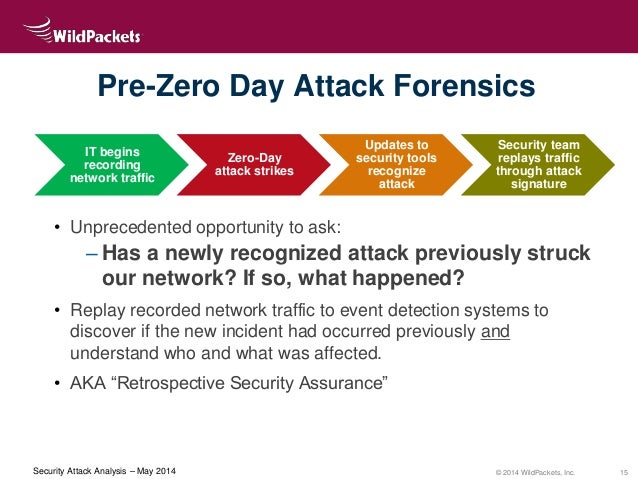 WildPackets

Pre-Zero Day Attack Forensics

IT begins recording network traffic

Zero-Day attack strikes

Updates to security tools recognize attack

Security team replays traffic through attack signature

• Unprecedented opportunity to ask:
– Has a newly recognized attack previously struck our network? If so, what happened?

• Replay recorded network traffic to event detection systems to discover if the new incident had occurred previously and understand who and what was affected.

• AKA “Retrospective Security Assurance”

Security Attack Analysis – May 2014

© 2014 WildPackets, Inc.

15